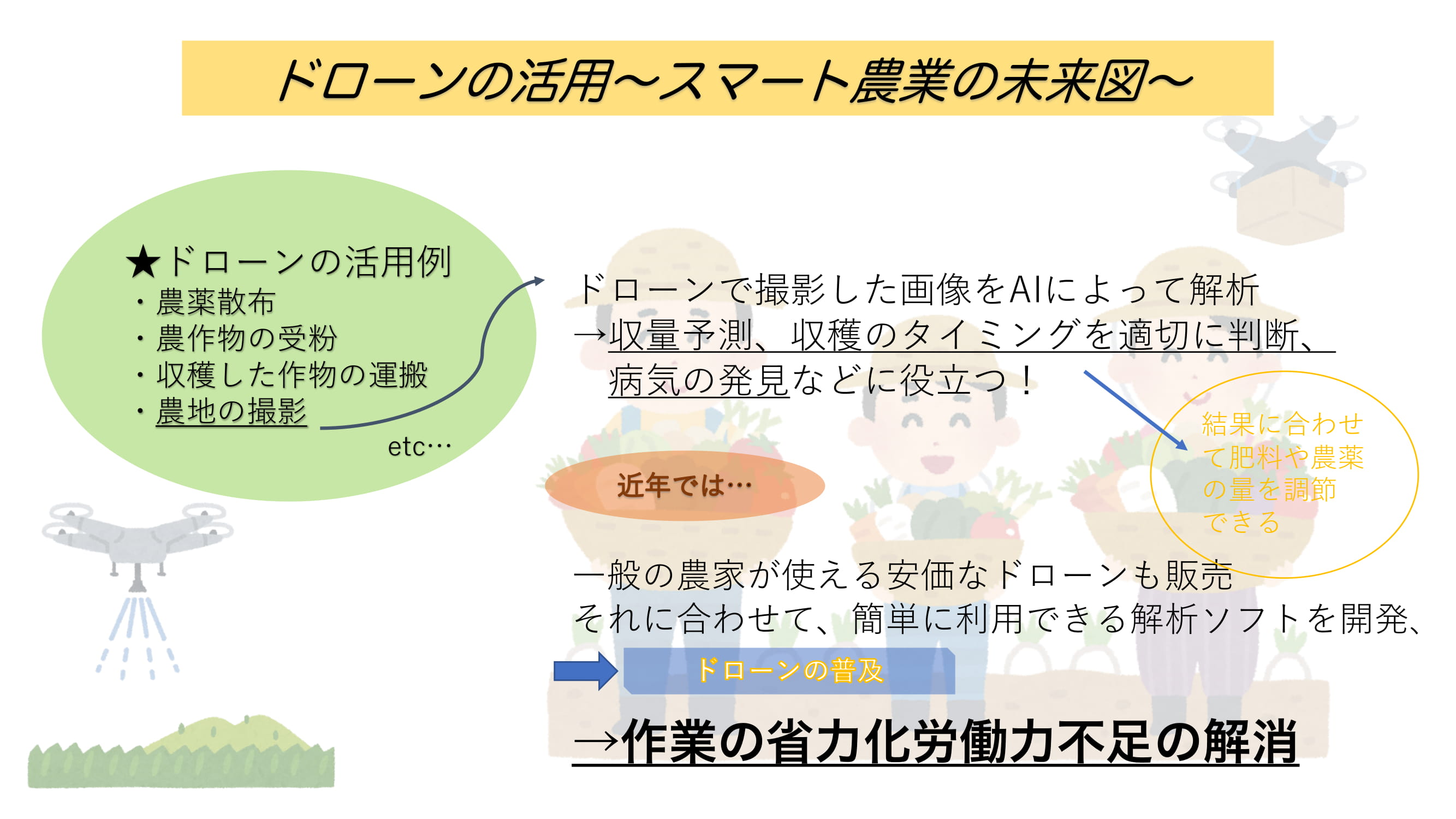 ドローンの活用～スマート農業の未来図～

★ドローンの活用例
・農薬散布
・農作物の受粉
・収穫した作物の運搬
・農地の撮影
etc…

ドローンで撮影した画像をAIによって解析
→収量予測、収穫のタイミングを適切に判断、病気の発見などに役立つ！

結果に合わせて肥料や農薬の量を調節できる

近年では…

一般の農家が使える安価なドローンも販売
それに合わせて、簡単に利用できる解析ソフトを開発、

ドローンの普及

→作業の省力化労働力不足の解消